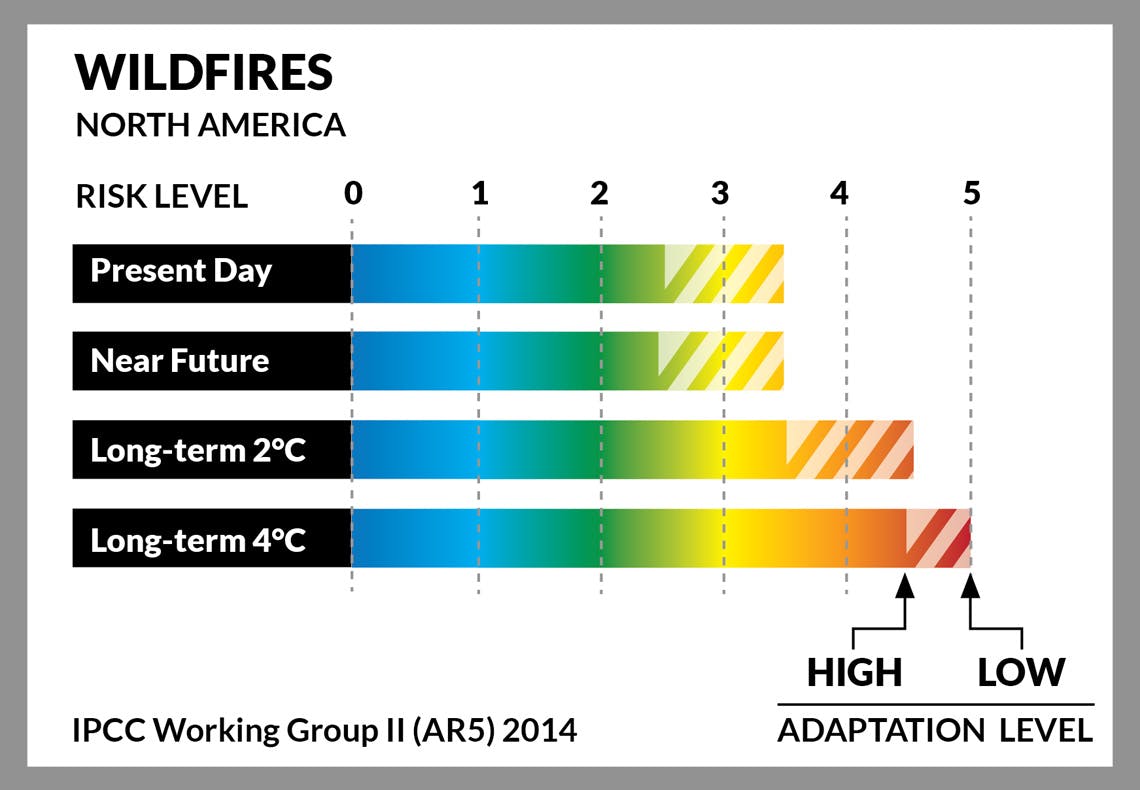 WILDFIRES
NORTH AMERICA

RISK LEVEL 0 1 2 3 4 5

Present Day

Near Future

Long-term 2ºC

Long-term 4ºC

HIGH LOW

ADAPTATION LEVEL

IPCC Working Group II (AR5) 2014